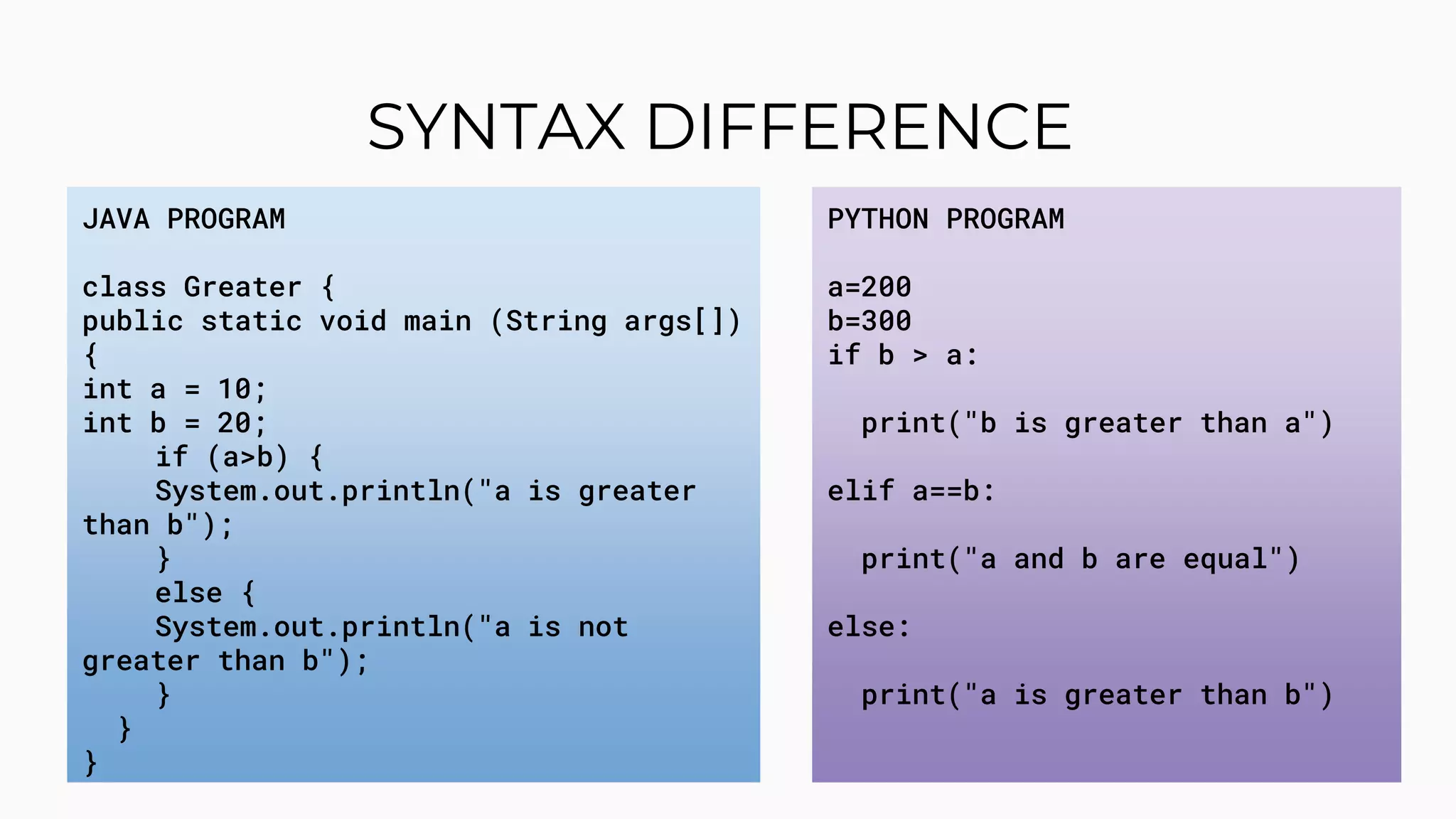 SYNTAX DIFFERENCE

JAVA PROGRAM

class Greater {
public static void main (String args[])
{
int a = 10;
int b = 20;
    if (a>b) {
    System.out.println("a is greater than b");
    }
    else {
    System.out.println("a is not greater than b");
    }
  }
}

PYTHON PROGRAM

a=200
b=300
if b > a:

  print("b is greater than a")

elif a==b:

  print("a and b are equal")

else:

  print("a is greater than b")